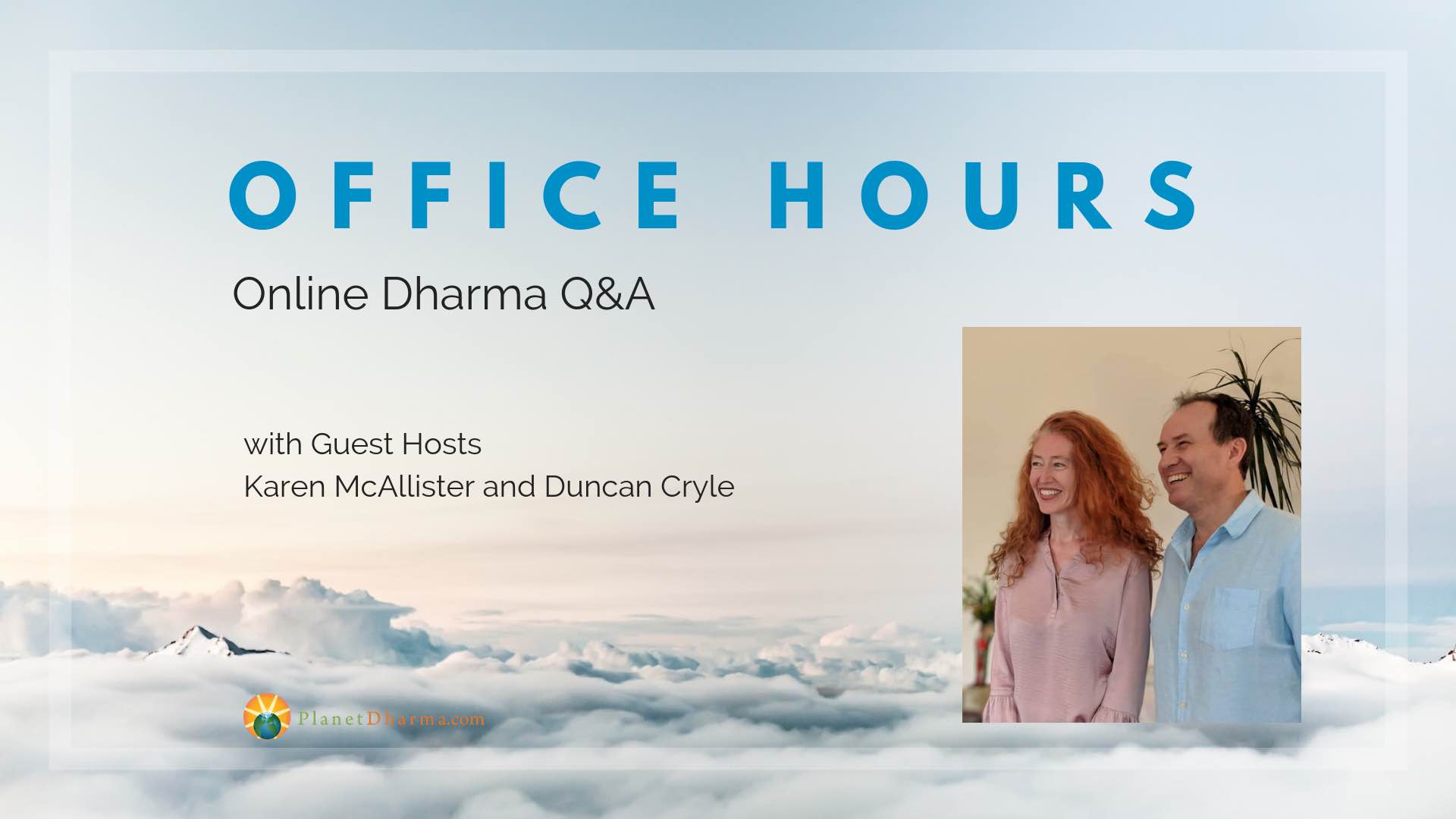 OFFICE HOURS

Online Dharma Q&A

with Guest Hosts
Karen McAllister and Duncan Cryle

PlanetDharma.com